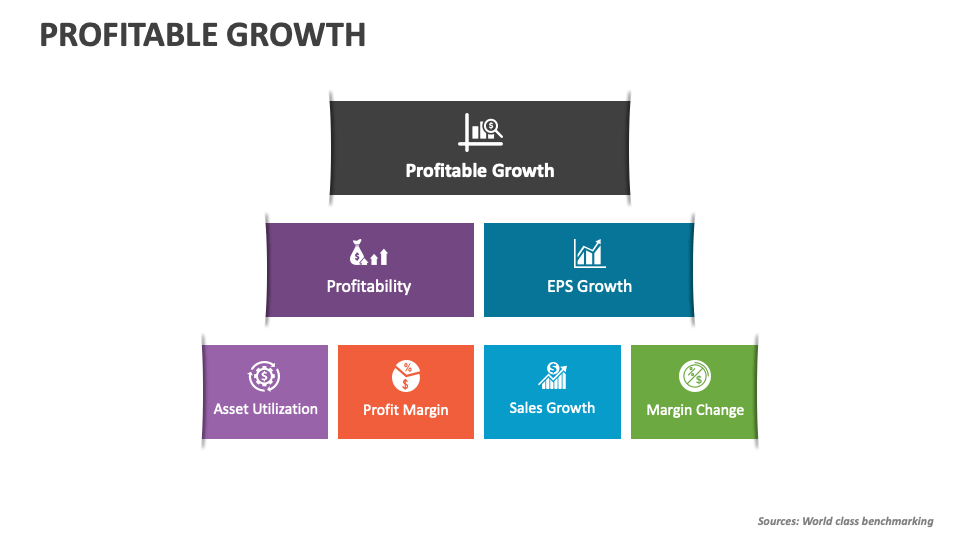 PROFITABLE GROWTH

Profitable Growth

Profitability

EPS Growth

Asset Utilization

Profit Margin

Sales Growth

Margin Change

Sources: World class benchmarking